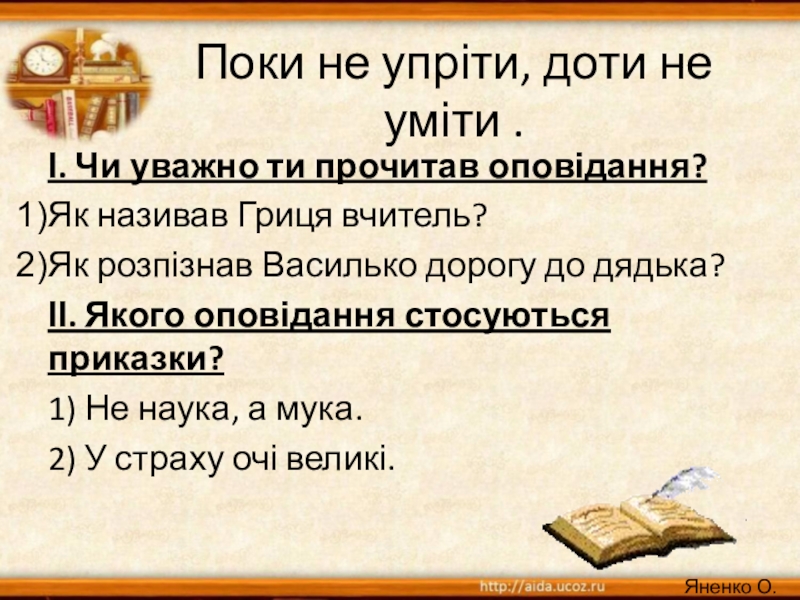 Поки не упріти, доти не уміти .

І. Чи уважно ти прочитав оповідання?

1)Як називав Гриця вчитель?

2)Як розпізнав Василько дорогу до дядька?

ІІ. Якого оповідання стосуються приказки?

1) Не наука, а мука.

2) У страху очі великі.

http://aida.ucoz.ru

Яненко О.